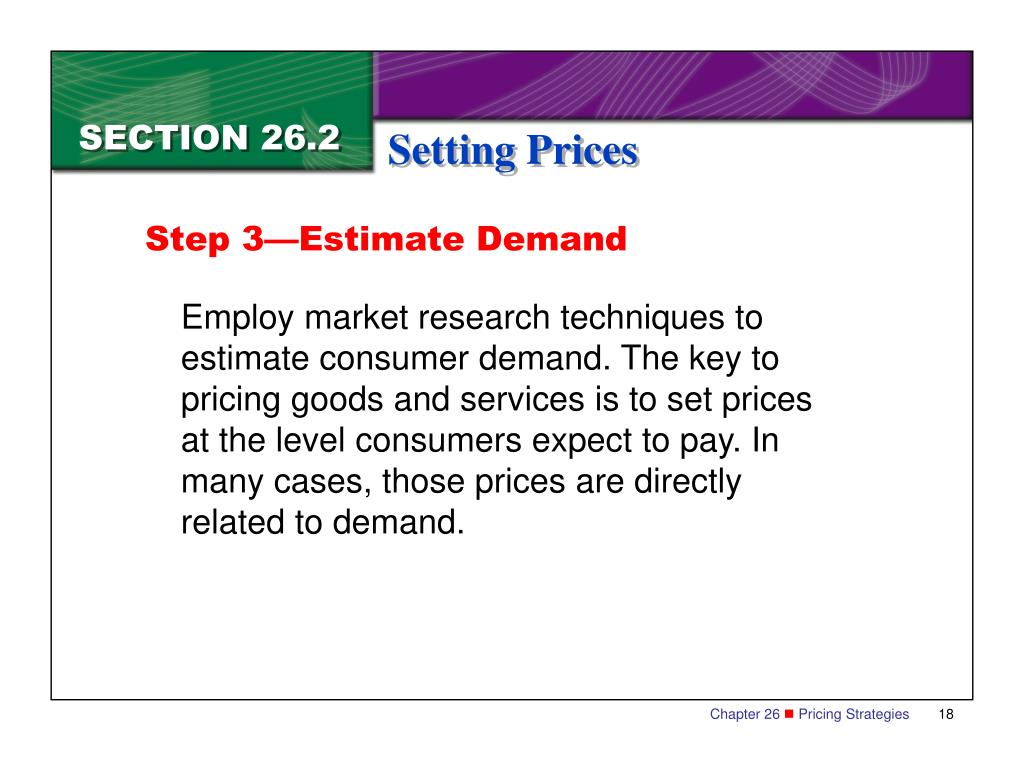 SECTION 26.2

Setting Prices

Step 3—Estimate Demand

Employ market research techniques to estimate consumer demand. The key to pricing goods and services is to set prices at the level consumers expect to pay. In many cases, those prices are directly related to demand.

Chapter 26 ■ Pricing Strategies 18